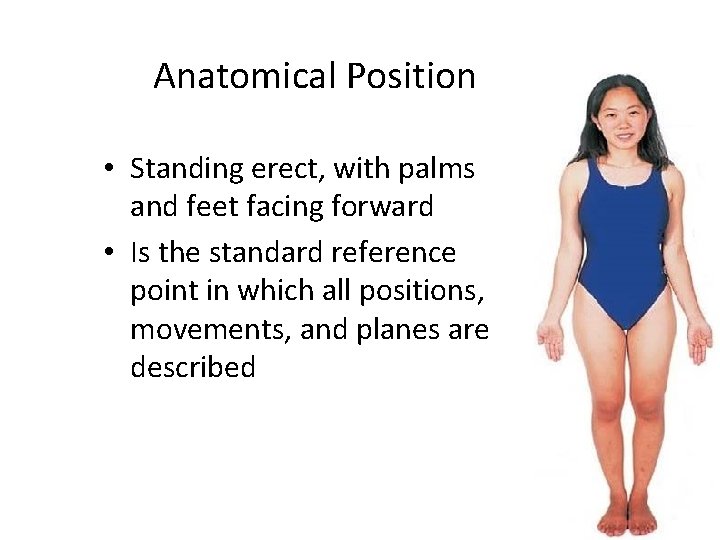 Anatomical Position

• Standing erect, with palms and feet facing forward
• Is the standard reference point in which all positions, movements, and planes are described